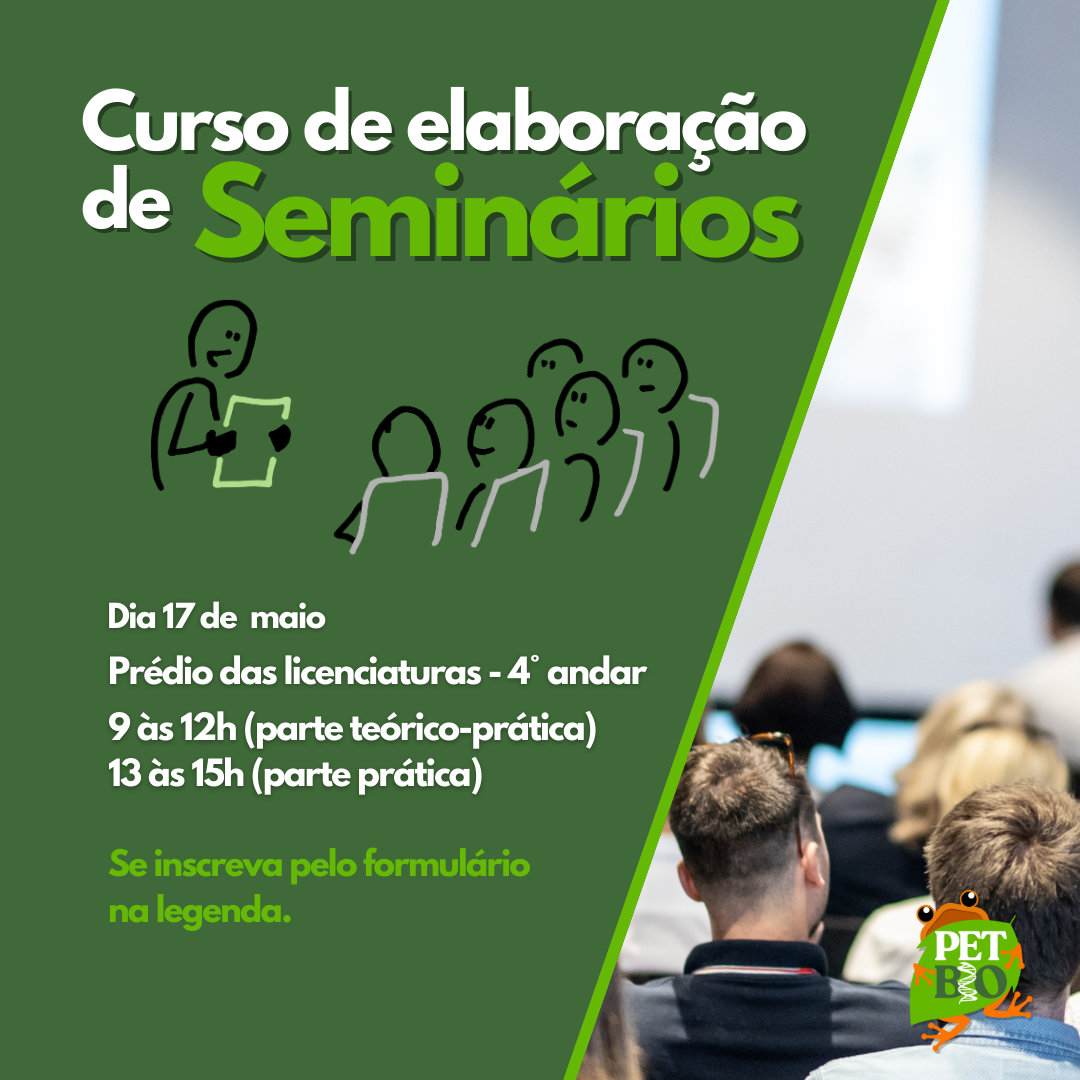 Curso de elaboração de Seminários

Dia 17 de maio

Prédio das licenciaturas - 4° andar

9 às 12h (parte teórico-prática)
13 às 15h (parte prática)

Se inscreva pelo formulário na legenda.

PET BIO